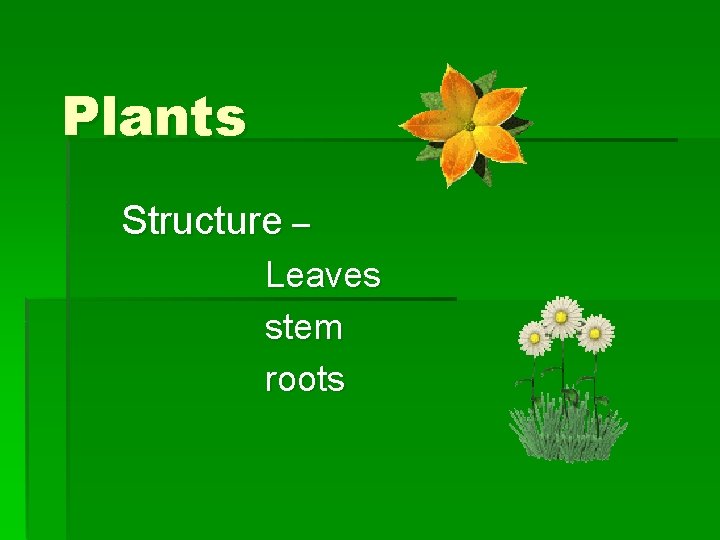 Plants

Structure –

Leaves

stem

roots